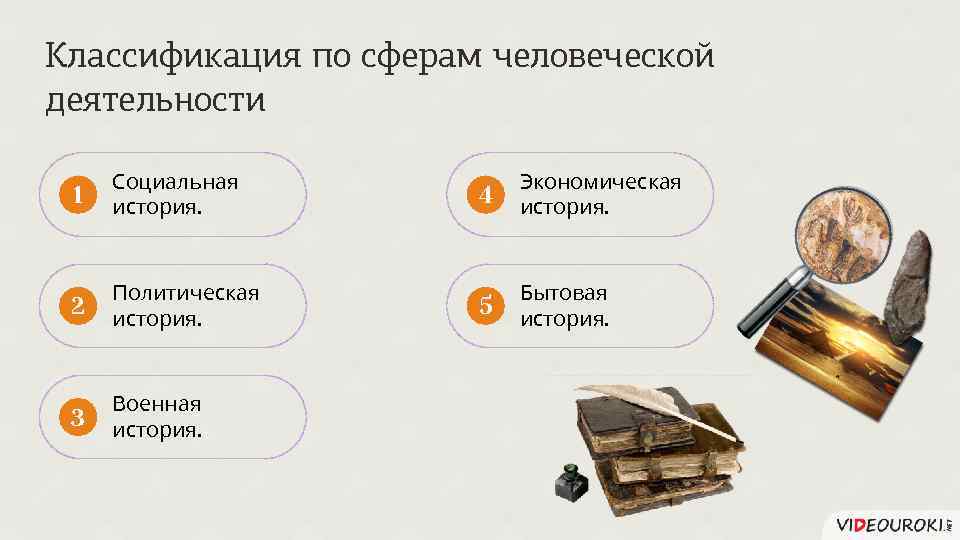 Классификация по сферам человеческой деятельности

1 Социальная история.

2 Политическая история.

3 Военная история.

4 Экономическая история.

5 Бытовая история.

VIDEOUROKI.NET